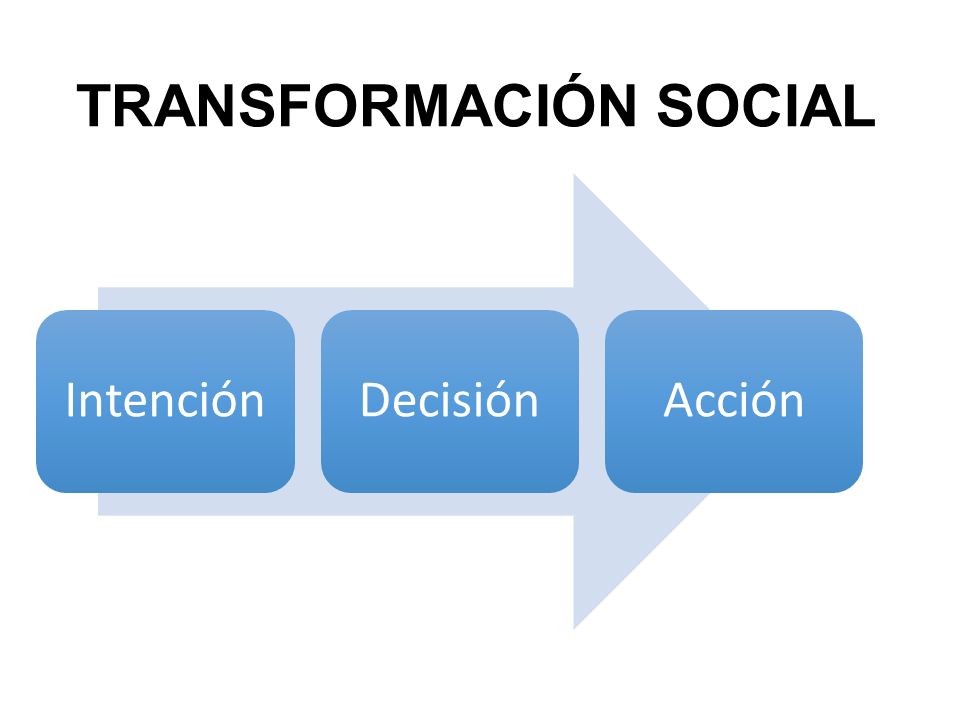 TRANSFORMACIÓN SOCIAL

Intención

Decisión

Acción